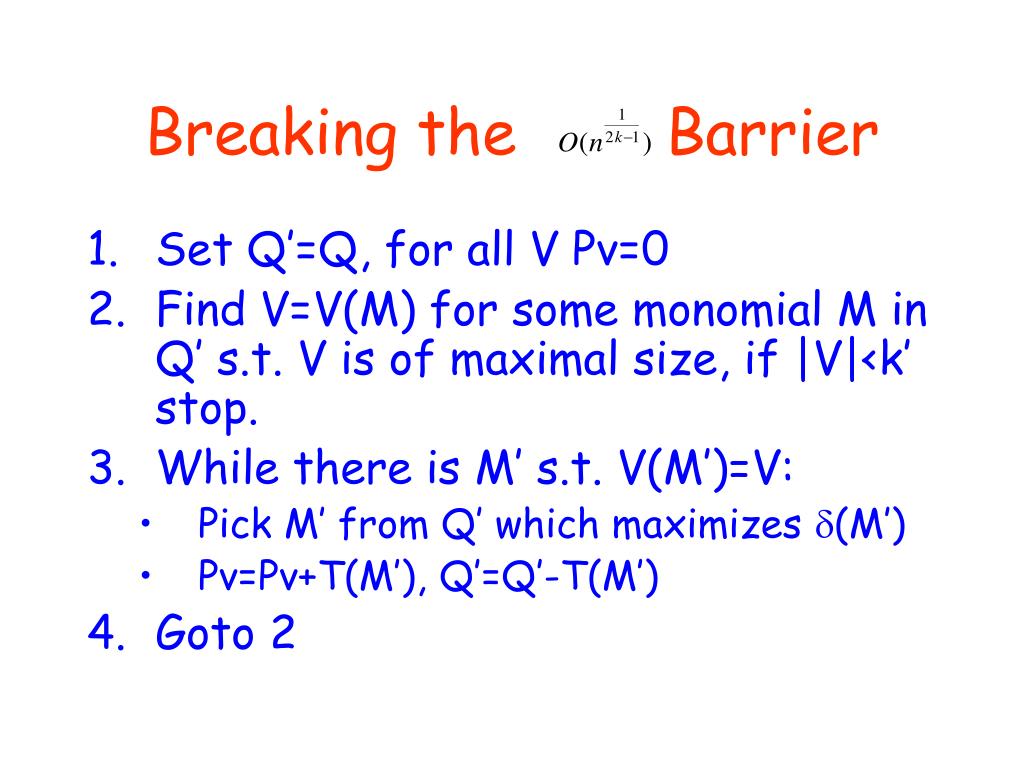 Breaking the $O(n^{\frac{1}{2k-1}})$ Barrier

1. Set Q’=Q, for all V Pv=0
2. Find V=V(M) for some monomial M in Q’ s.t. V is of maximal size, if |V|<k’ stop.
3. While there is M’ s.t. V(M’)=V:
   • Pick M’ from Q’ which maximizes $\delta$(M’)
   • Pv=Pv+T(M’), Q’=Q’-T(M’)
4. Goto 2